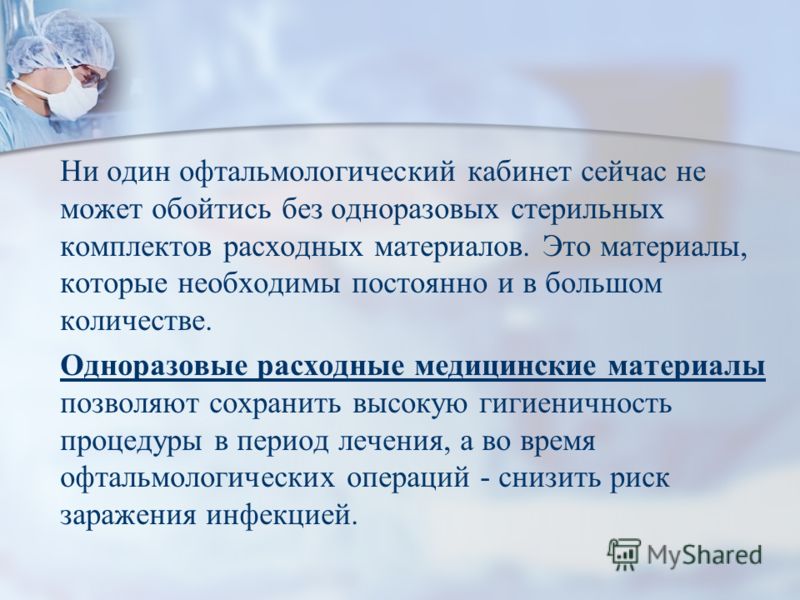 Ни один офтальмологический кабинет сейчас не может обойтись без одноразовых стерильных комплектов расходных материалов. Это материалы, которые необходимы постоянно и в большом количестве.

Одноразовые расходные медицинские материалы позволяют сохранить высокую гигиеничность процедуры в период лечения, а во время офтальмологических операций - снизить риск заражения инфекцией.

MyShared